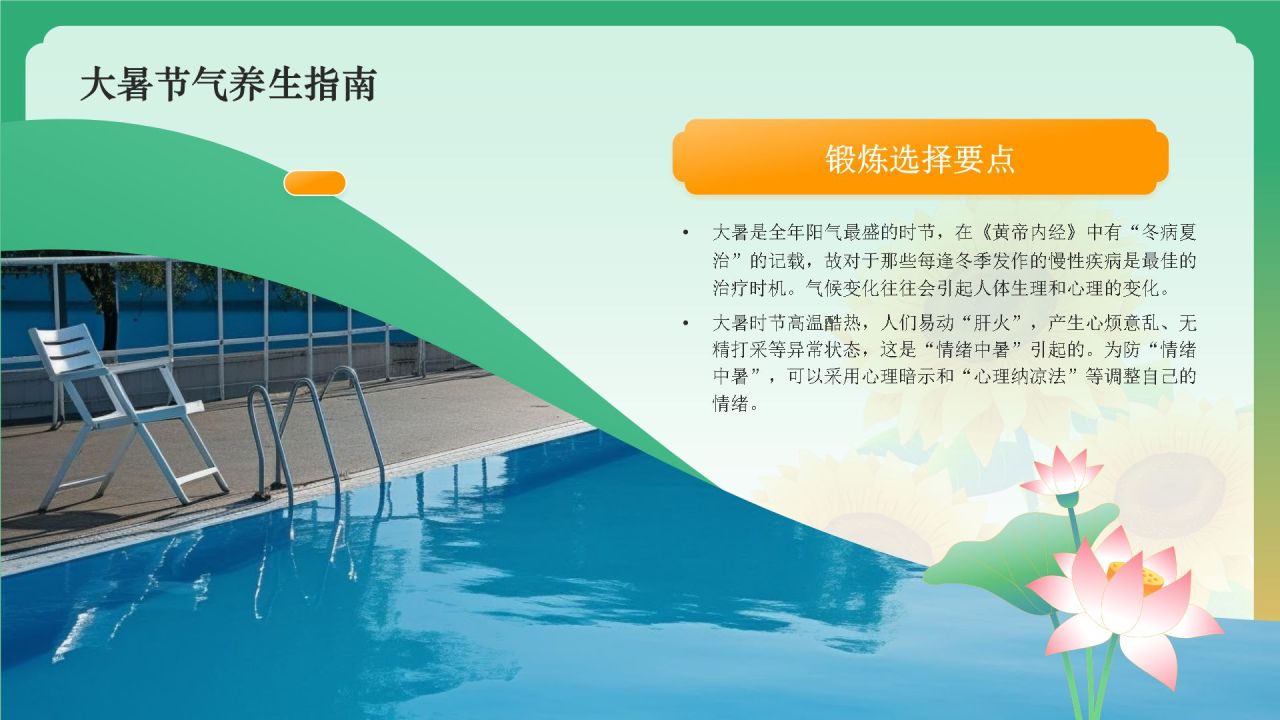 大暑节气养生指南

锻炼选择要点

• 大暑是全年阳气最盛的时节，在《黄帝内经》中有“冬病夏治”的记载，故对于那些每逢冬季发作的慢性疾病是最佳的治疗时机。气候变化往往会引起人体生理和心理的变化。

• 大暑时节高温酷热，人们易动“肝火”，产生心烦意乱、无精打采等异常状态，这是“情绪中暑”引起的。为防“情绪中暑”，可以采用心理暗示和“心理纳凉法”等调整自己的情绪。